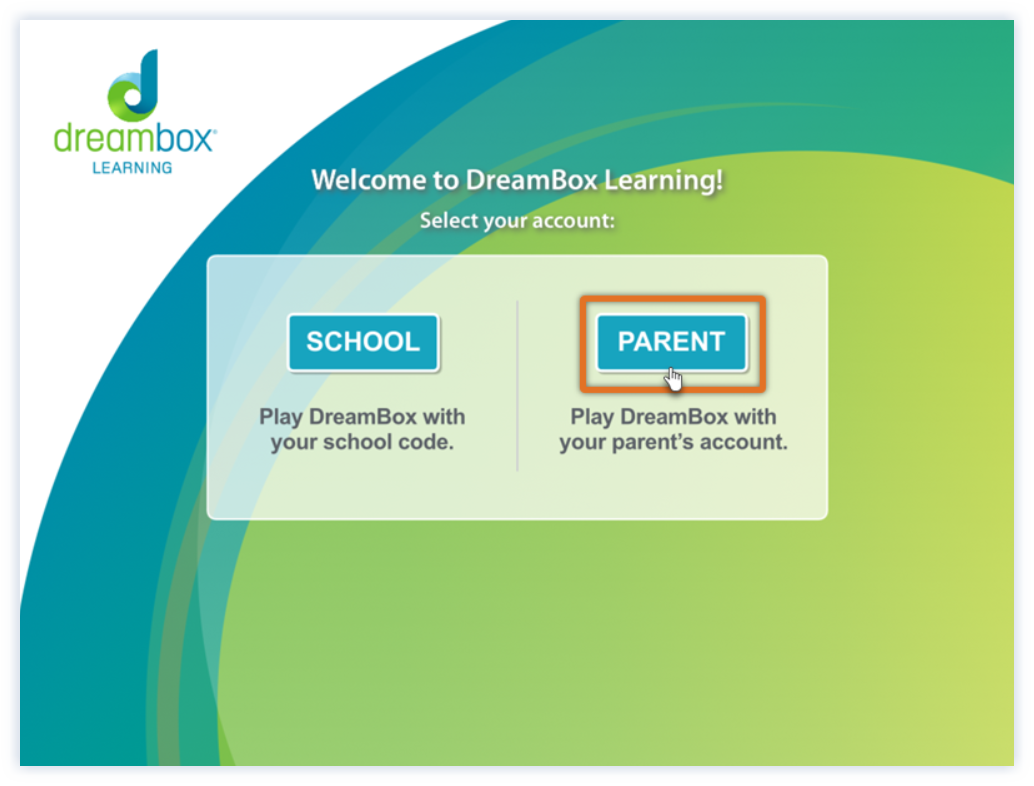 dreambox®
LEARNING

Welcome to DreamBox Learning!
Select your account:

SCHOOL

Play DreamBox with your school code.

PARENT

Play DreamBox with your parent's account.